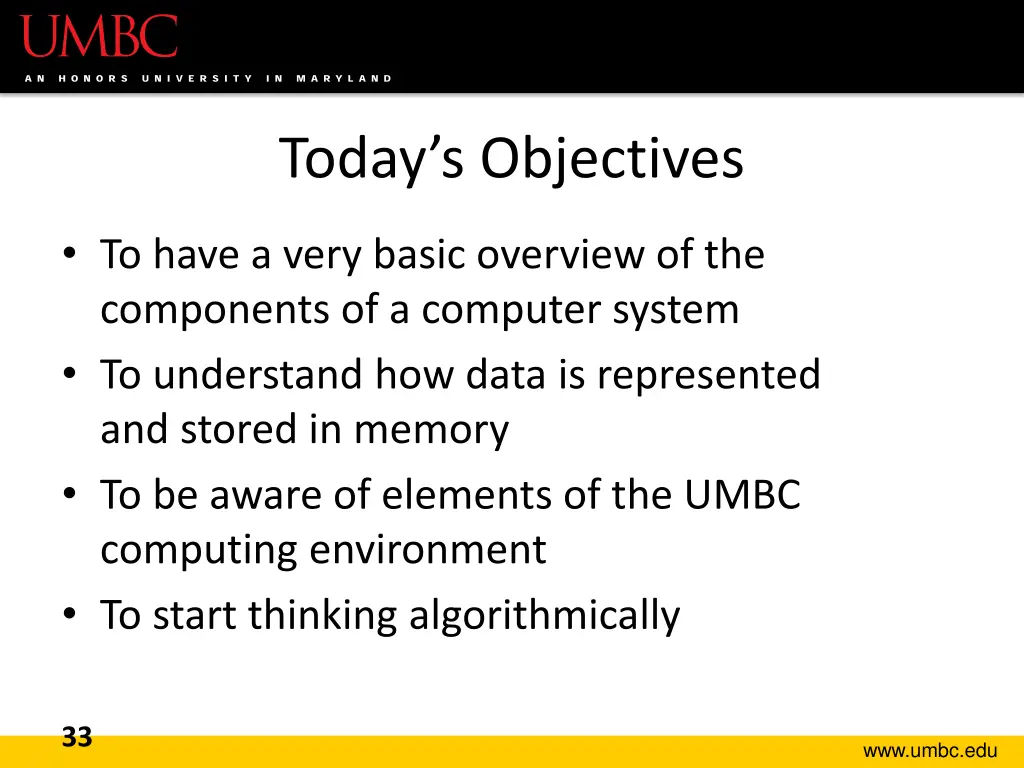 UMBC

AN HONORS UNIVERSITY IN MARYLAND

Today’s Objectives

• To have a very basic overview of the components of a computer system
• To understand how data is represented and stored in memory
• To be aware of elements of the UMBC computing environment
• To start thinking algorithmically

33

www.umbc.edu